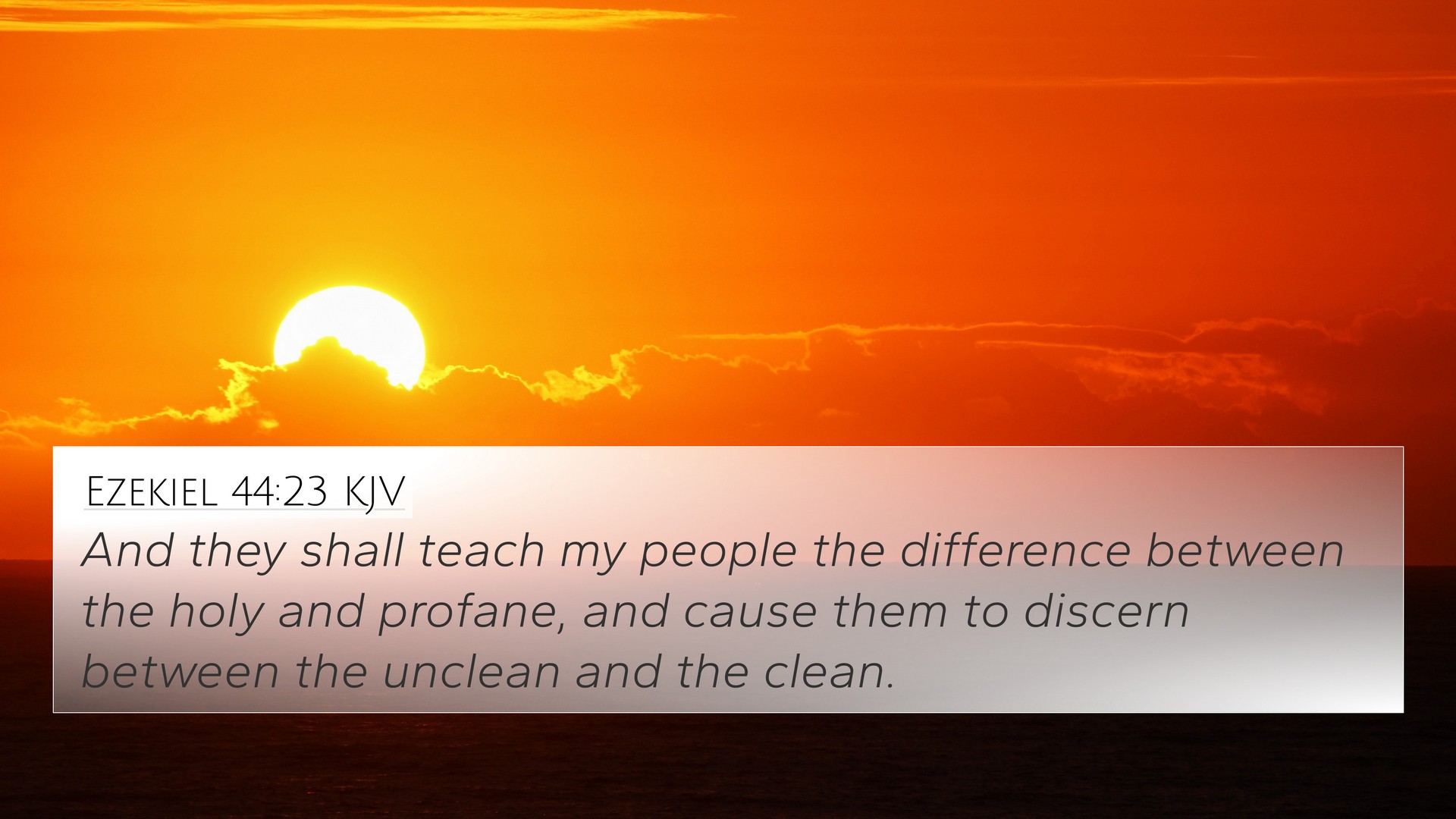 Ezekiel 44:23 KJV

And they shall teach my people the difference between the holy and profane, and cause them to discern between the unclean and the clean.